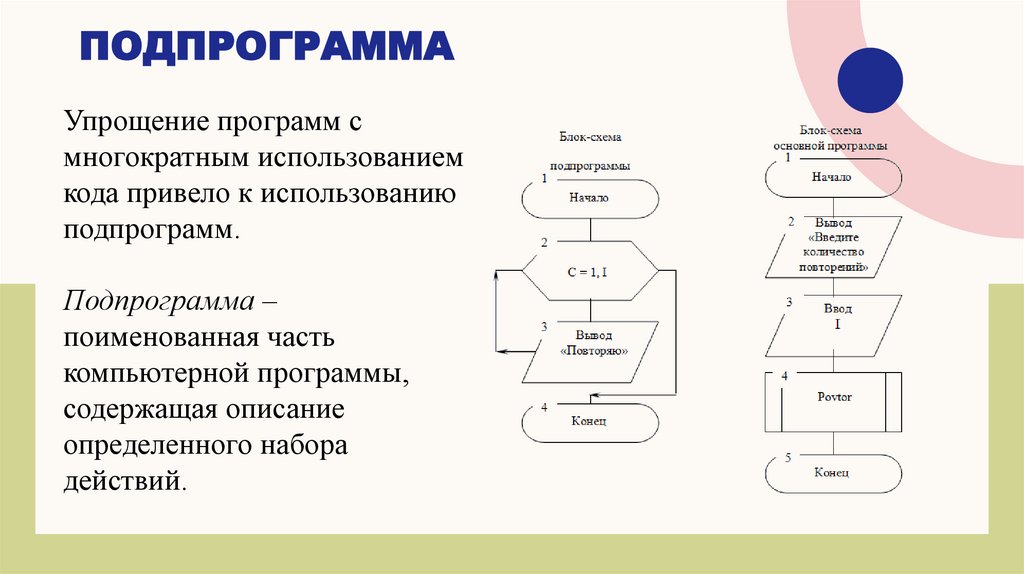 ПОДПРОГРАММА

Упрощение программ с многократным использованием кода привело к использованию подпрограмм.

Подпрограмма – поименованная часть компьютерной программы, содержащая описание определенного набора действий.

Блок-схема подпрограммы

1
Начало

2
C = 1, I

3
Вывод «Повторяю»

4
Конец

Блок-схема основной программы

1
Начало

2
Вывод «Введите количество повторений»

3
Ввод I

4
Povtor

5
Конец